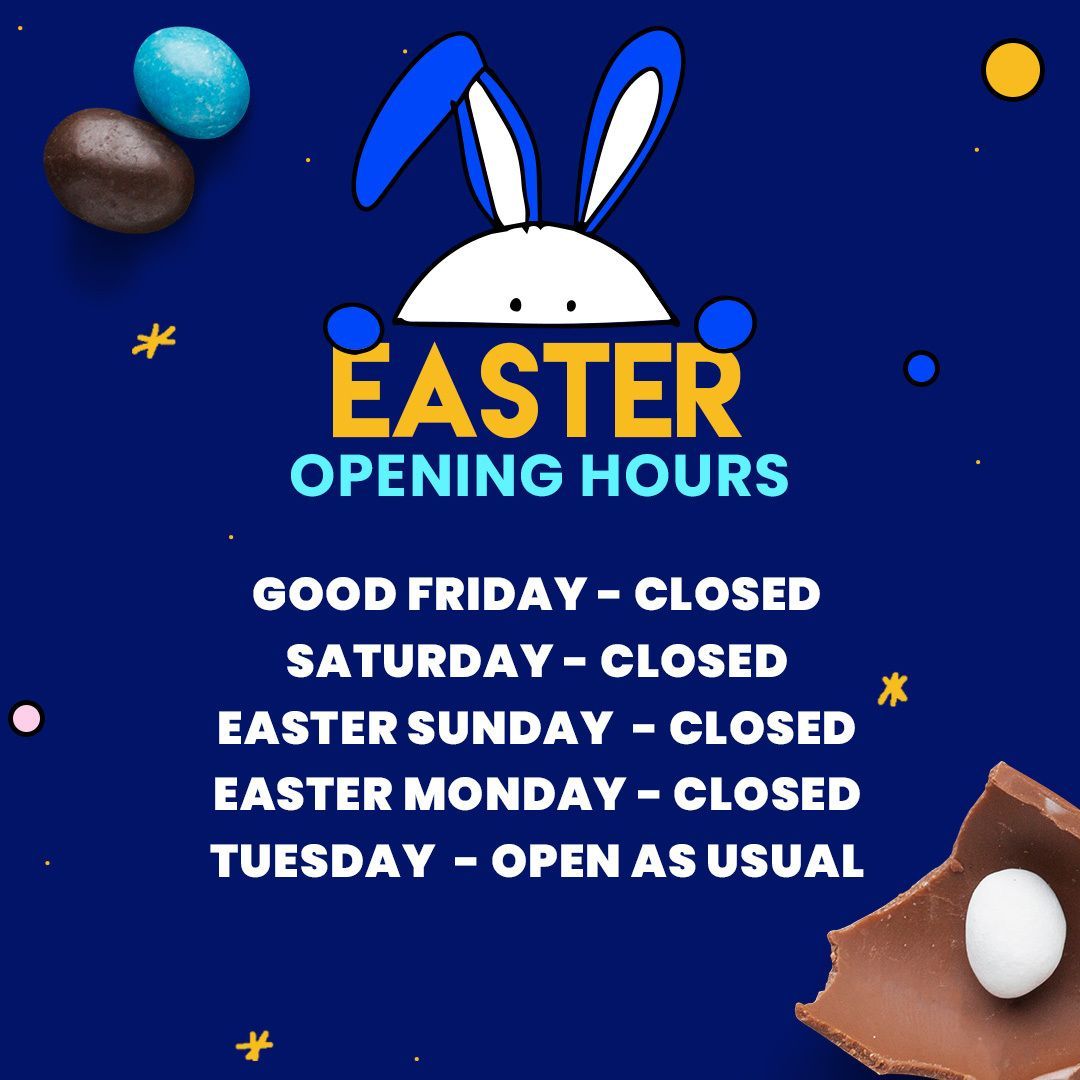 EASTER
OPENING HOURS

GOOD FRIDAY - CLOSED
SATURDAY - CLOSED
EASTER SUNDAY - CLOSED
EASTER MONDAY - CLOSED
TUESDAY - OPEN AS USUAL